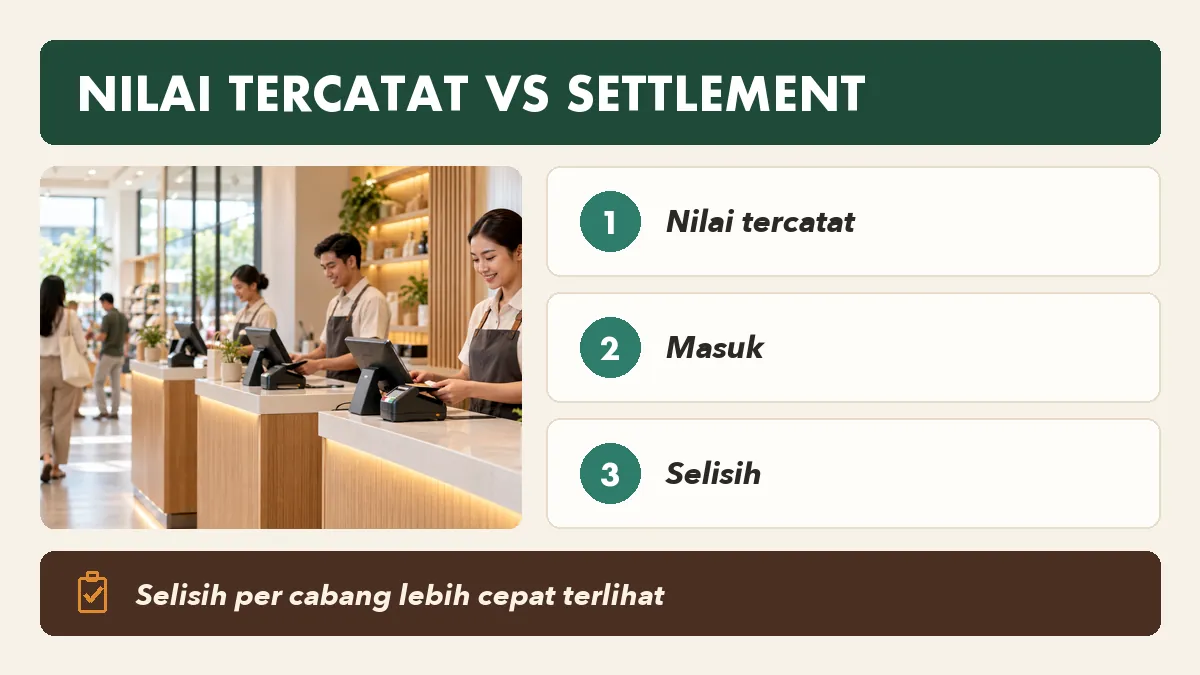 NILAI TERCATAT VS SETTLEMENT

1 Nilai tercatat

2 Masuk

3 Selisih

Selisih per cabang lebih cepat terlihat